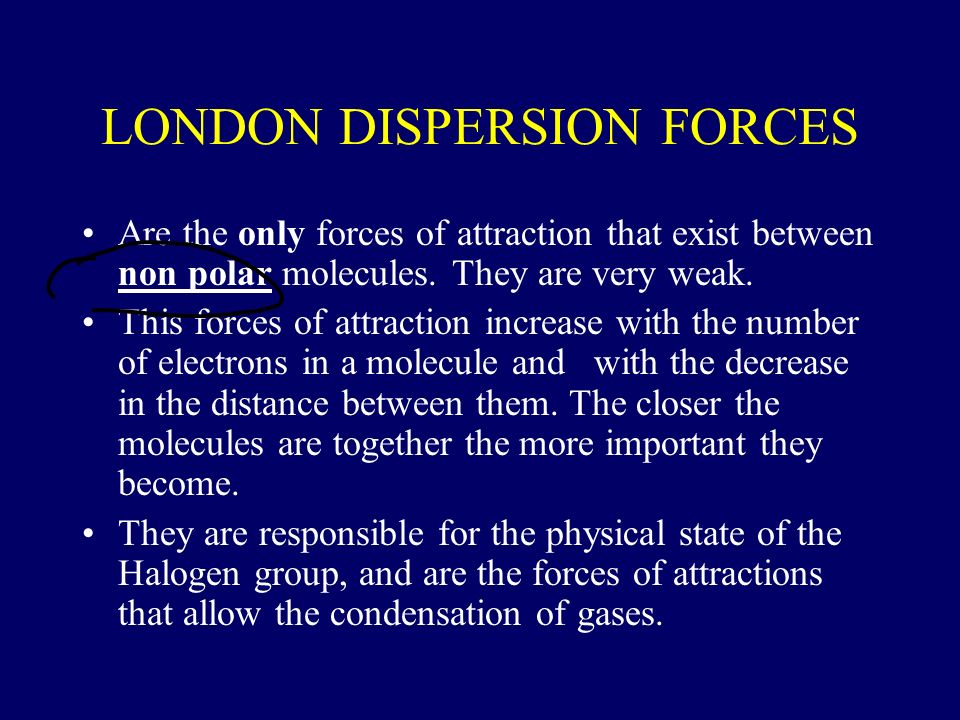 LONDON DISPERSION FORCES

• Are the only forces of attraction that exist between non polar molecules. They are very weak.

• This forces of attraction increase with the number of electrons in a molecule and with the decrease in the distance between them. The closer the molecules are together the more important they become.

• They are responsible for the physical state of the Halogen group, and are the forces of attractions that allow the condensation of gases.